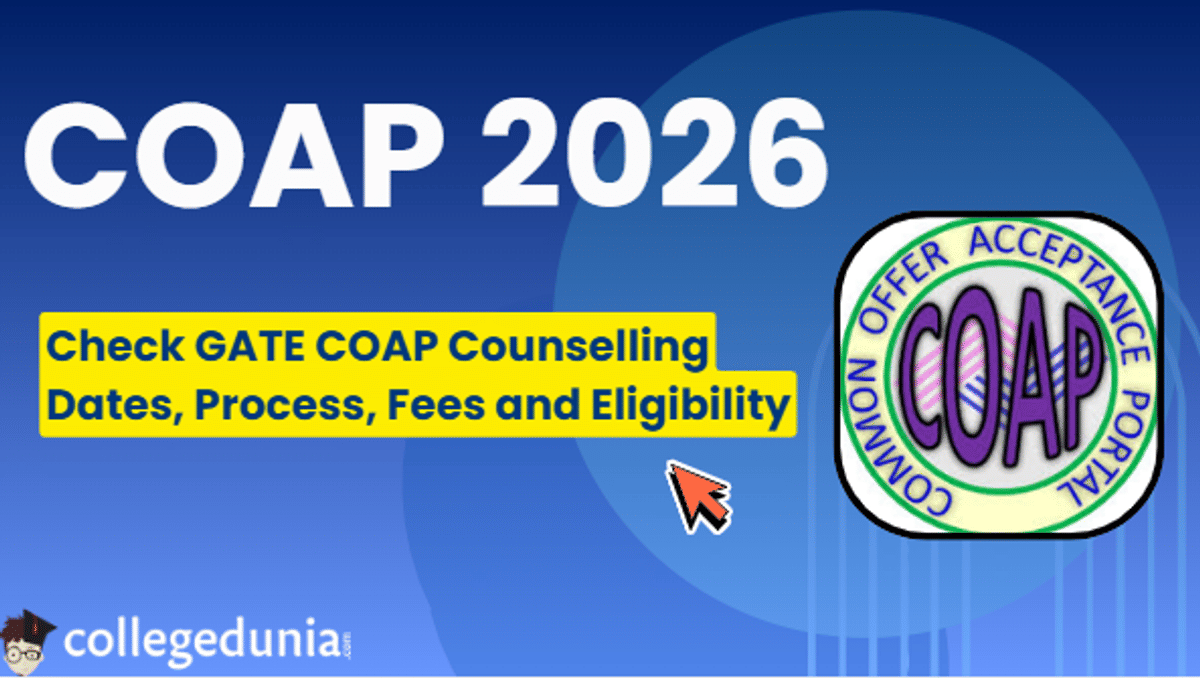 COAP 2026

Check GATE COAP Counselling Dates, Process, Fees and Eligibility

COMMON OFFER ACCEPTANCE PORTAL

COAP

collegedunia.com